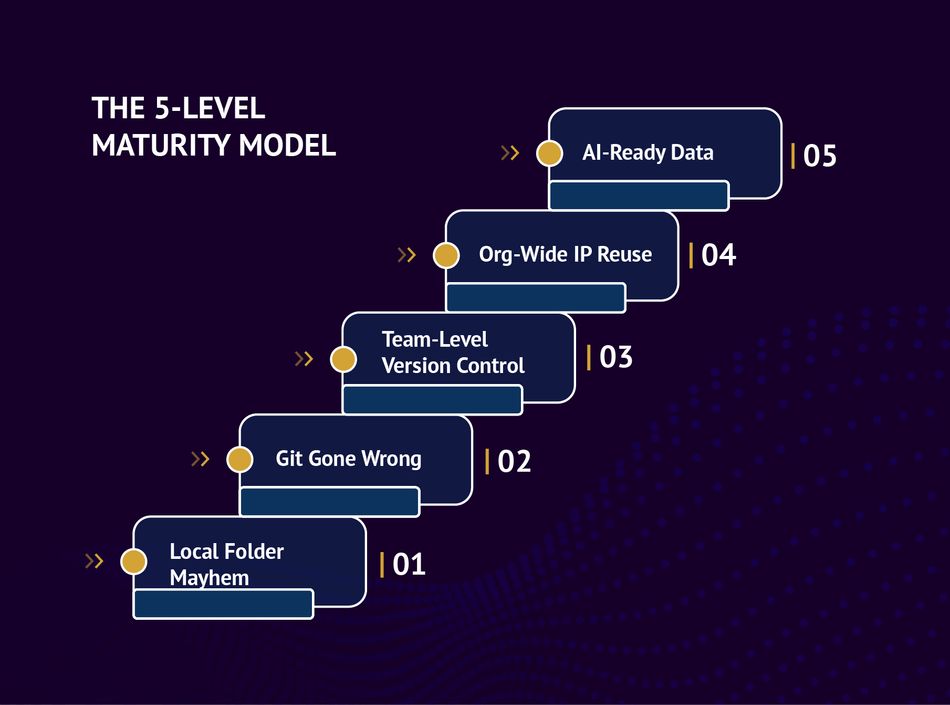 THE 5-LEVEL MATURITY MODEL

AI-Ready Data | 05

Org-Wide IP Reuse | 04

Team-Level Version Control | 03

Git Gone Wrong | 02

Local Folder Mayhem | 01